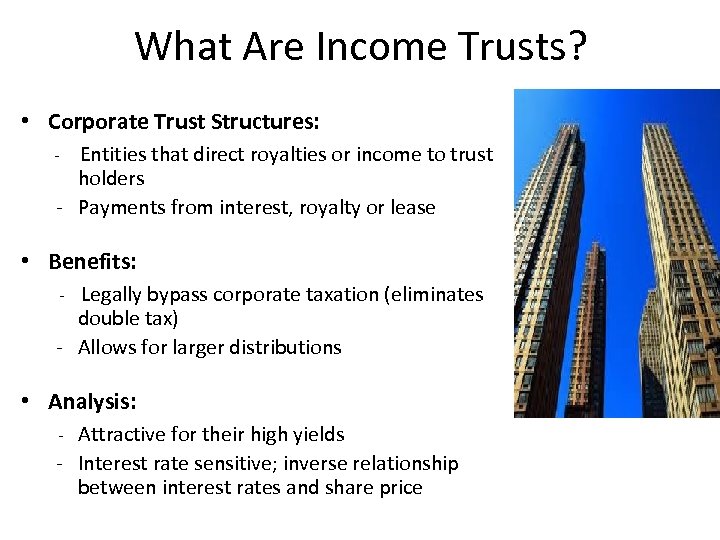 What Are Income Trusts?

• Corporate Trust Structures:
- Entities that direct royalties or income to trust holders
- Payments from interest, royalty or lease

• Benefits:
- Legally bypass corporate taxation (eliminates double tax)
- Allows for larger distributions

• Analysis:
- Attractive for their high yields
- Interest rate sensitive; inverse relationship between interest rates and share price